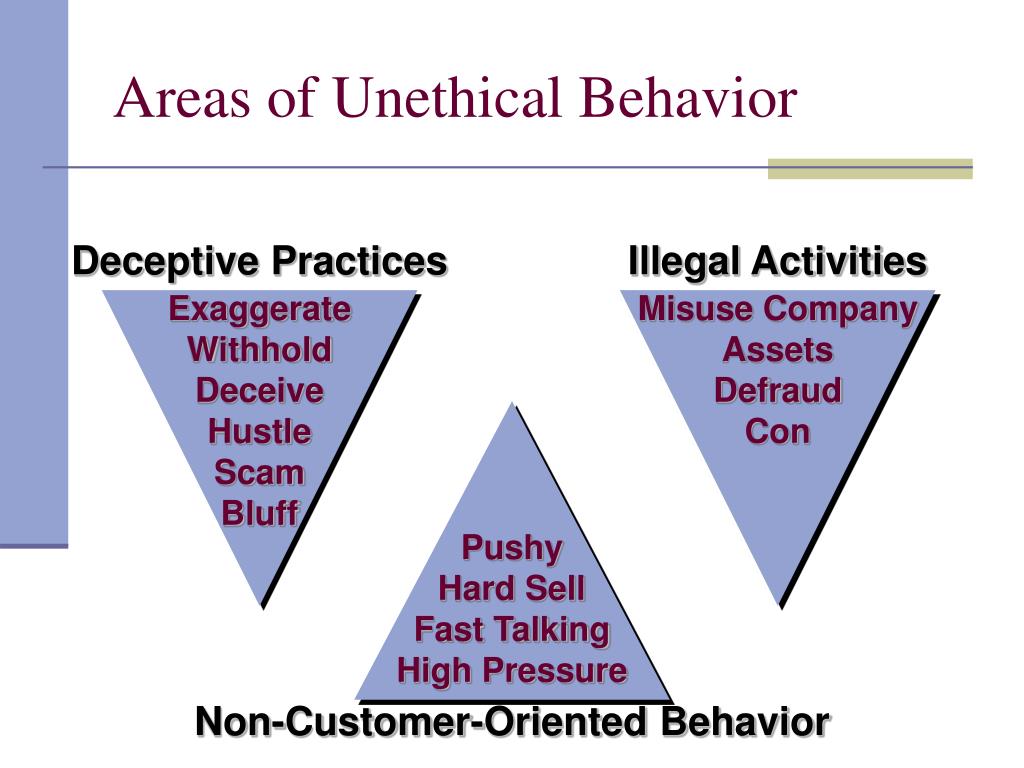 Areas of Unethical Behavior

Deceptive Practices

Exaggerate
Withhold
Deceive
Hustle
Scam
Bluff

Illegal Activities

Misuse Company Assets
Defraud
Con

Pushy
Hard Sell
Fast Talking
High Pressure

Non-Customer-Oriented Behavior